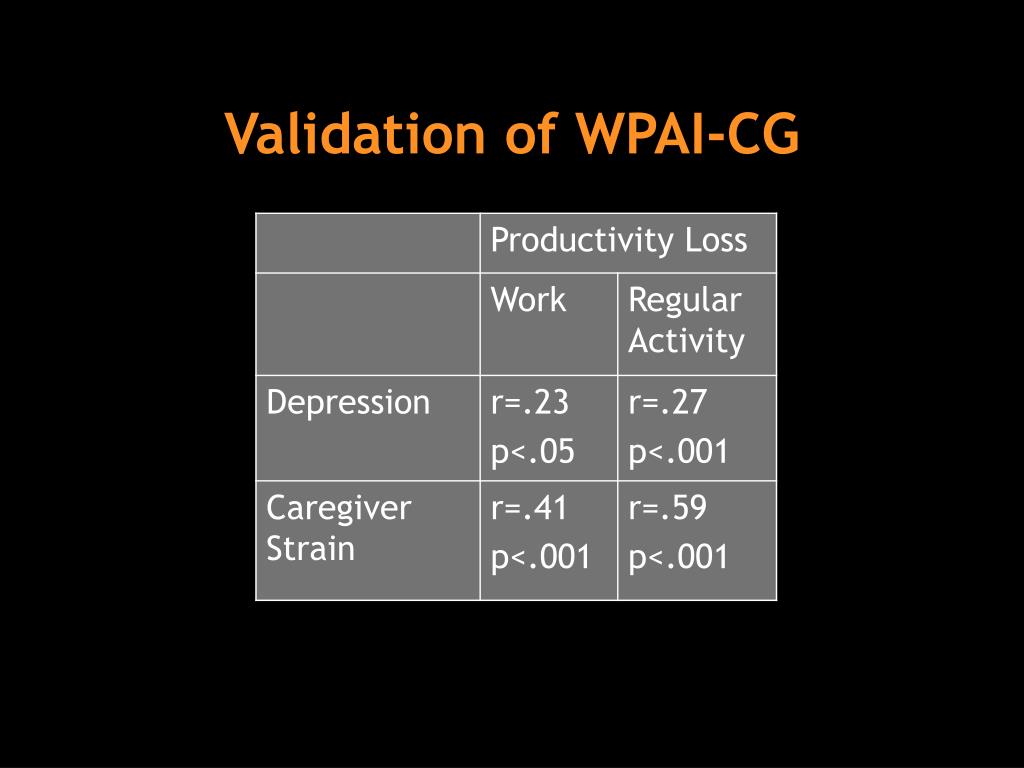 Validation of WPAI-CG

| | Productivity Loss | |
|---|---|---|
| | Work | Regular Activity |
| Depression | r=.23 p<.05 | r=.27 p<.001 |
| Caregiver Strain | r=.41 p<.001 | r=.59 p<.001 |